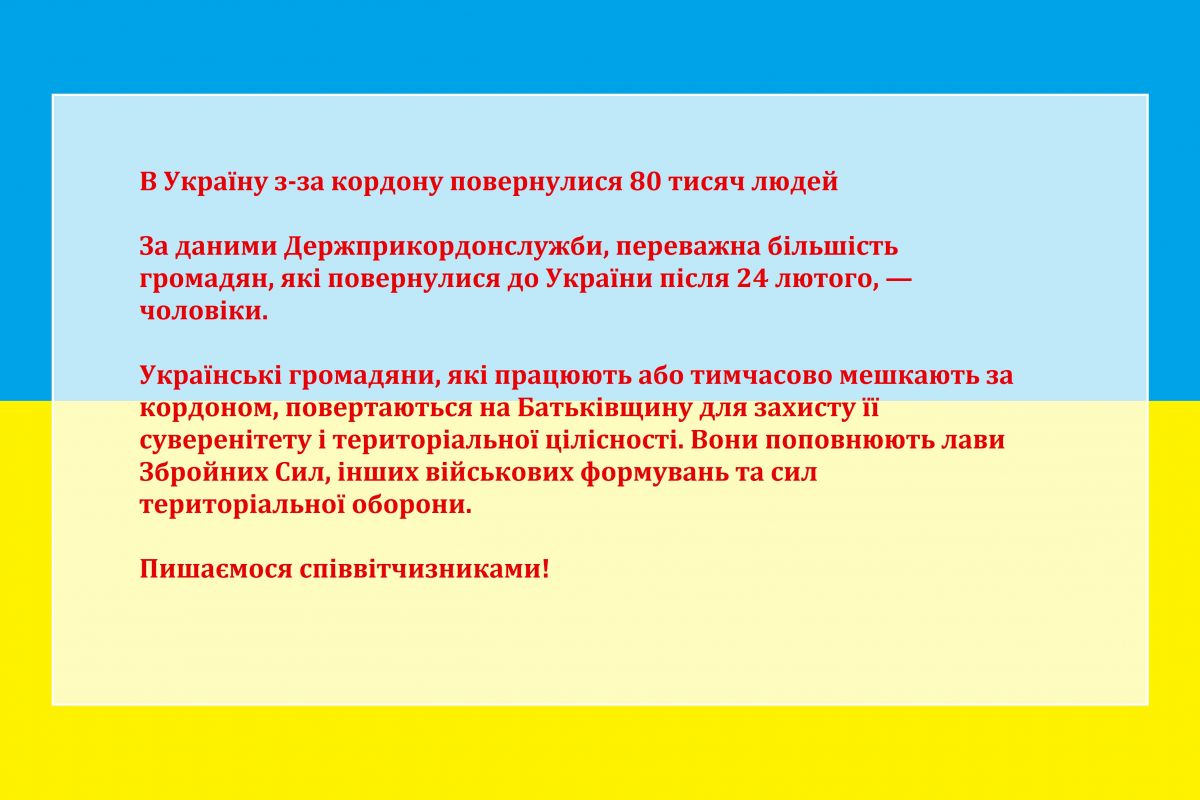 В Україну з-за кордону повернулися 80 тисяч людей

За даними Держприкордонслужби, переважна більшість громадян, які повернулися до України після 24 лютого, — чоловіки.

Українські громадяни, які працюють або тимчасово мешкають за кордоном, повертаються на Батьківщину для захисту її суверенітету і територіальної цілісності. Вони поповнюють лави Збройних Сил, інших військових формувань та сил територіальної оборони.

Пишаємося співвітчизниками!